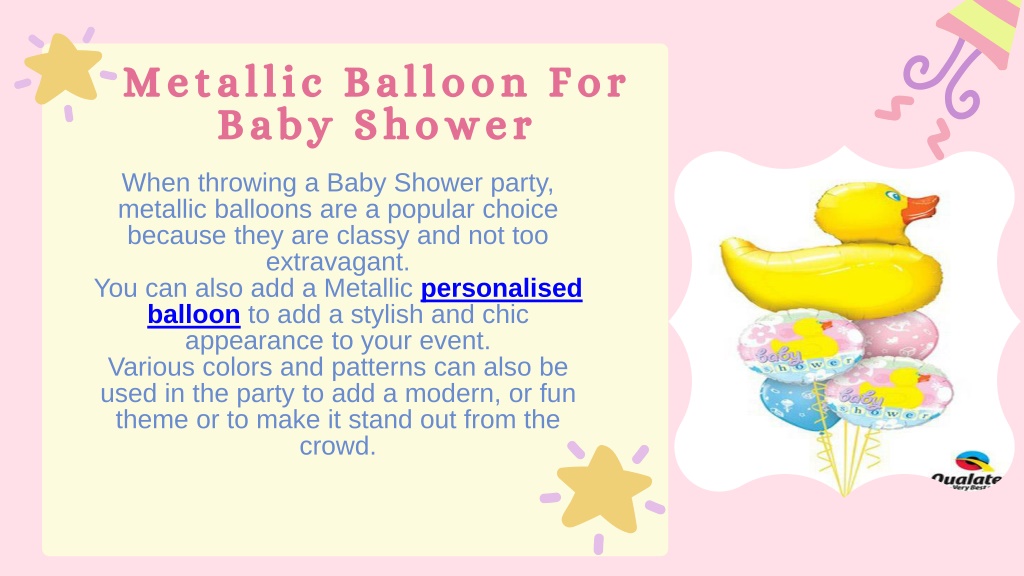 Metallic Balloon For Baby Shower

When throwing a Baby Shower party, metallic balloons are a popular choice because they are classy and not too extravagant.
You can also add a Metallic personalised balloon to add a stylish and chic appearance to your event.
Various colors and patterns can also be used in the party to add a modern, or fun theme or to make it stand out from the crowd.

Baby shower

Baby shower

Qualatex Very Best